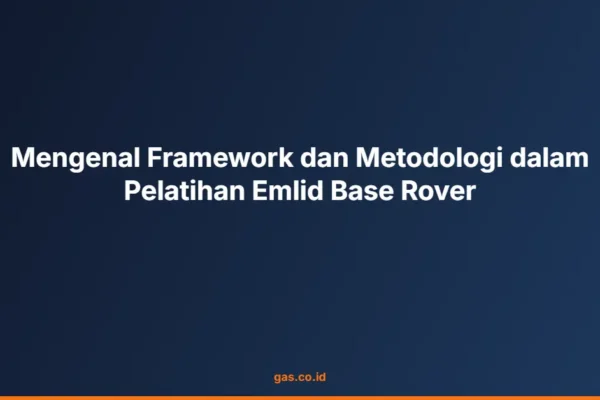 Mengenal Framework dan Metodologi dalam Pelatihan Emlid Base Rover

gas.co.id